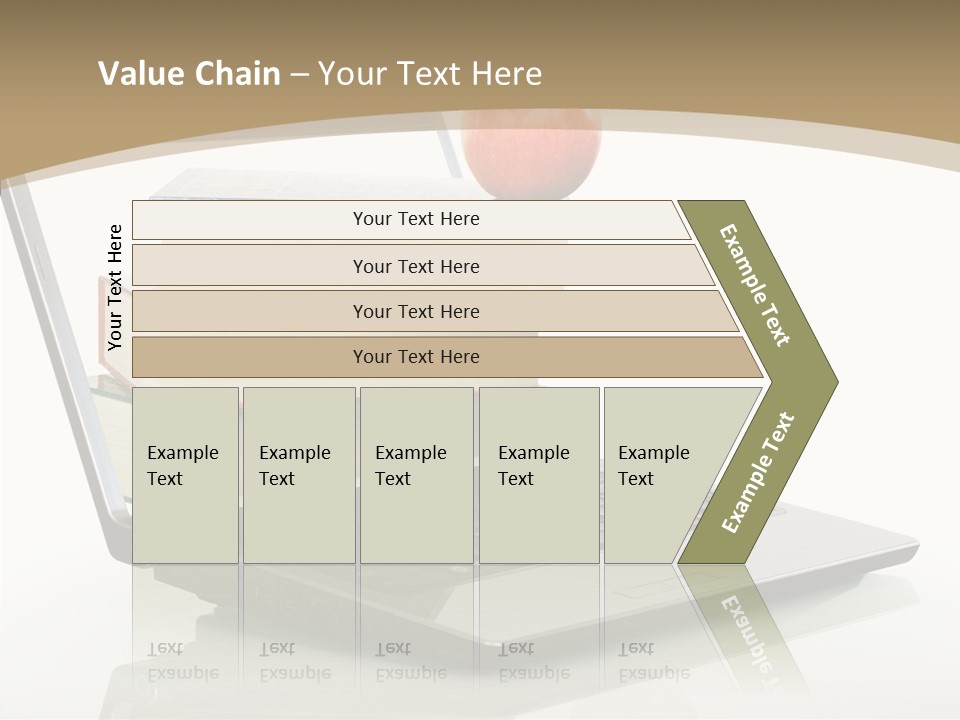 Value Chain – Your Text Here

Your Text Here

Your Text Here

Your Text Here

Your Text Here

Your Text Here

Example Text

Example Text

Example Text

Example Text

Example Text

Example Text

Example Text